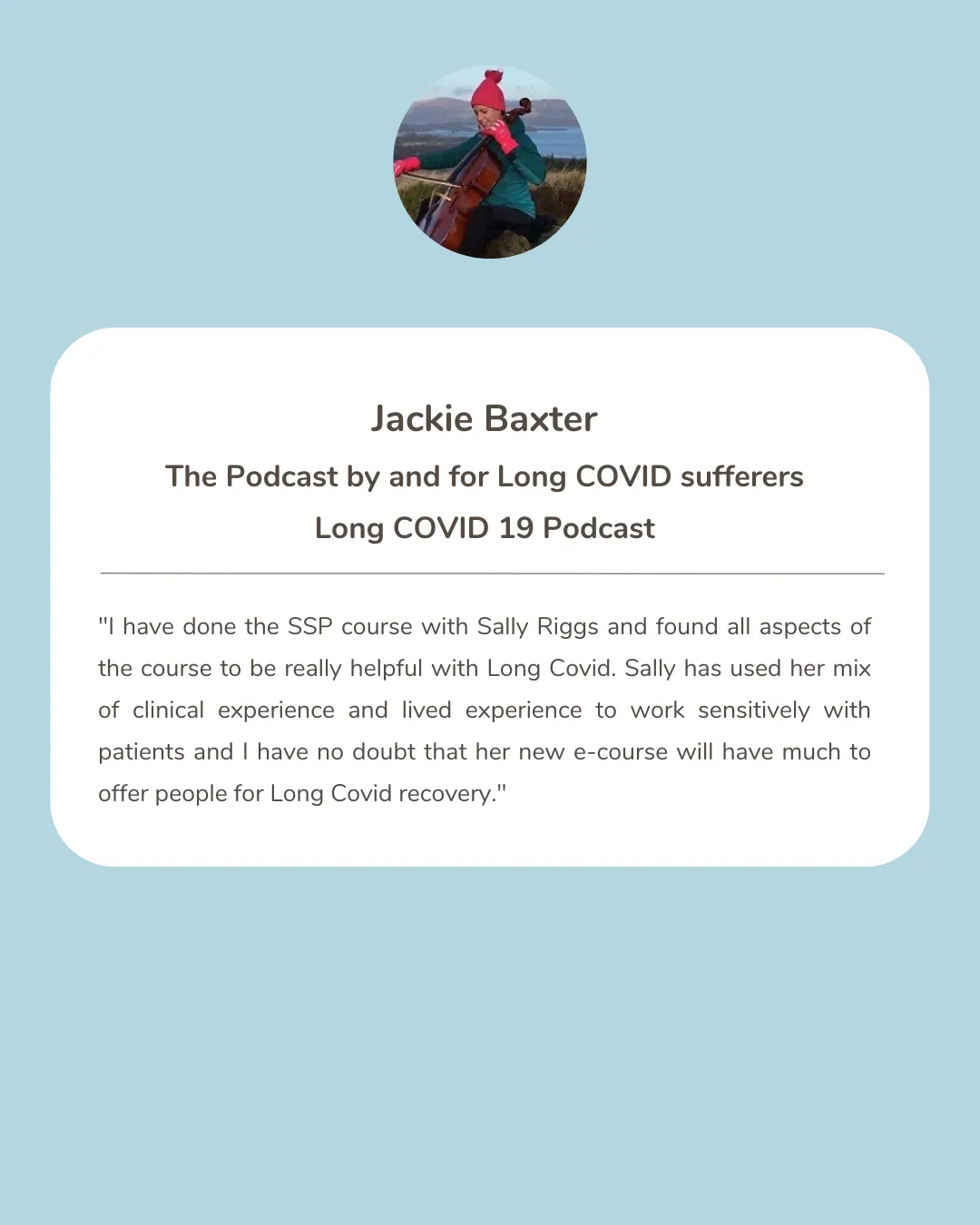 Jackie Baxter

The Podcast by and for Long COVID sufferers

Long COVID 19 Podcast

"I have done the SSP course with Sally Riggs and found all aspects of the course to be really helpful with Long Covid. Sally has used her mix of clinical experience and lived experience to work sensitively with patients and I have no doubt that her new e-course will have much to offer people for Long Covid recovery."